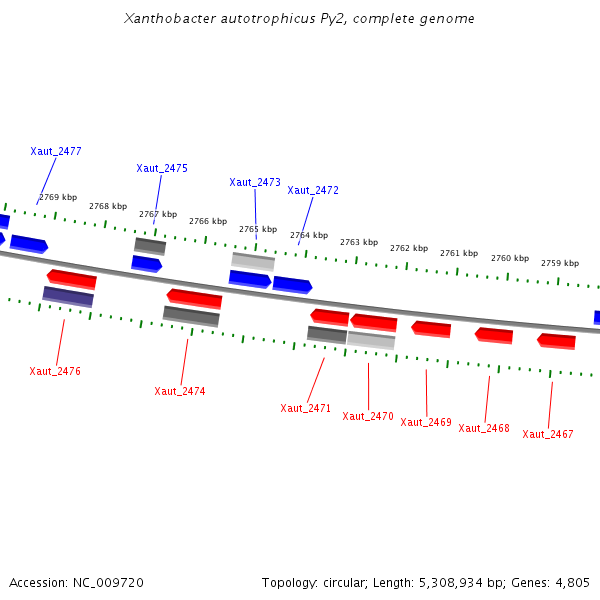 Xanthobacter autotrophicus Py2, complete genome

Xaut_2477
Xaut_2475
Xaut_2473
Xaut_2472

2769 kbp
2768 kbp
2767 kbp
2766 kbp
2765 kbp
2764 kbp
2763 kbp
2762 kbp
2761 kbp
2760 kbp
2759 kbp

Xaut_2476
Xaut_2474
Xaut_2471
Xaut_2470
Xaut_2469
Xaut_2468
Xaut_2467

Accession: NC_009720
Topology: circular; Length: 5,308,934 bp; Genes: 4,805